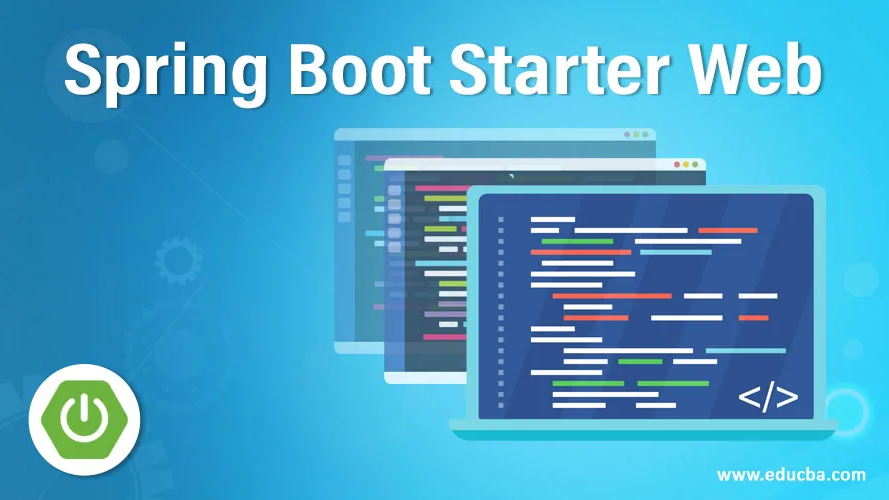 Spring Boot Starter Web

</>

www.educba.com